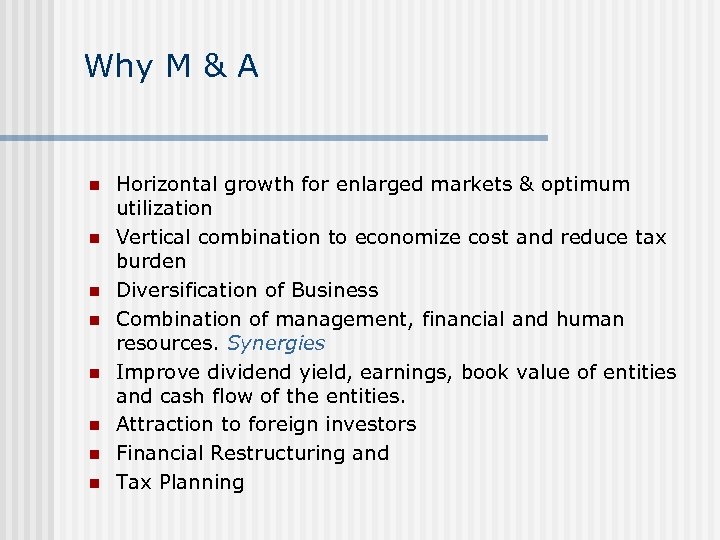 Why M & A

- Horizontal growth for enlarged markets & optimum utilization
- Vertical combination to economize cost and reduce tax burden
- Diversification of Business
- Combination of management, financial and human resources. Synergies
- Improve dividend yield, earnings, book value of entities and cash flow of the entities.
- Attraction to foreign investors
- Financial Restructuring and
- Tax Planning